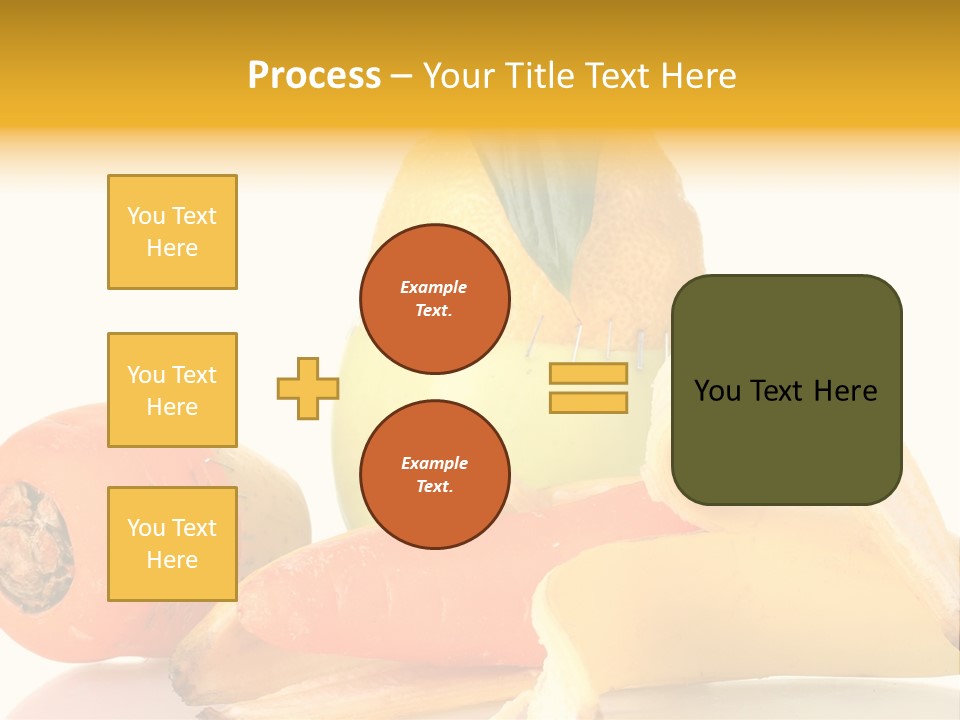 Process – Your Title Text Here

You Text Here

You Text Here

You Text Here

Example Text.

Example Text.

You Text Here